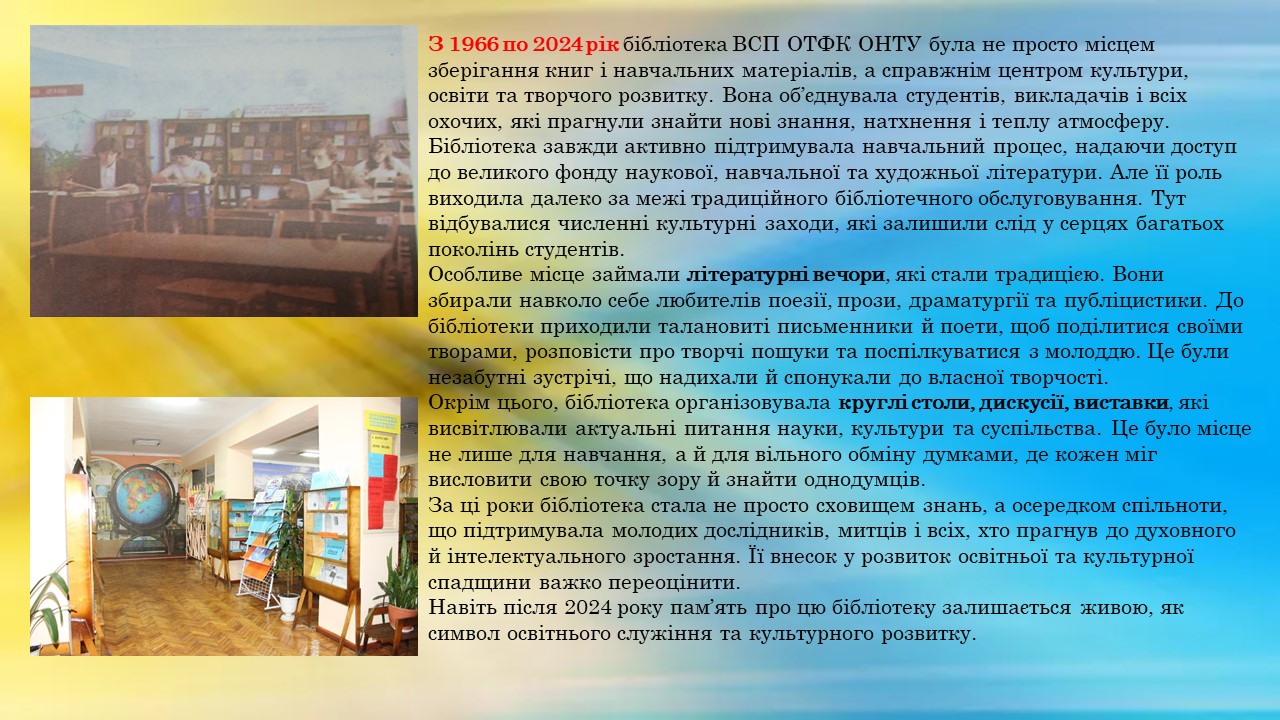 З 1966 по 2024 рік бібліотека ВСП ОТФК ОНТУ була не просто місцем зберігання книг і навчальних матеріалів, а справжнім центром культури, освіти та творчого розвитку. Вона об'єднувала студентів, викладачів і всіх охочих, які прагнули знайти нові знання, натхнення і теплу атмосферу. Бібліотека завжди активно підтримувала навчальний процес, надаючи доступ до великого фонду наукової, навчальної та художньої літератури. Але її роль виходила далеко за межі традиційного бібліотечного обслуговування. Тут відбувалися численні культурні заходи, які залишили слід у серцях багатьох поколінь студентів.
Особливе місце займали літературні вечори, які стали традицією. Вони збирали навколо себе любителів поезії, прози, драматургії та публіцистики. До бібліотеки приходили талановиті письменники й поети, щоб поділитися своїми творами, розповісти про творчі пошуки та поспілкуватися з молоддю. Це були незабутні зустрічі, що надихали й спонукали до власної творчості.
Окрім цього, бібліотека організовувала круглі столи, дискусії, виставки, які висвітлювали актуальні питання науки, культури та суспільства. Це було місце не лише для навчання, а й для вільного обміну думками, де кожен міг висловити свою точку зору й знайти однодумців.
За ці роки бібліотека стала не просто сховищем знань, а осередком спільноти, що підтримувала молодих дослідників, митців і всіх, хто прагнув до духовного й інтелектуального зростання. Її внесок у розвиток освітньої та культурної спадщини важко переоцінити.
Навіть після 2024 року пам'ять про цю бібліотеку залишається живою, як символ освітнього служіння та культурного розвитку.